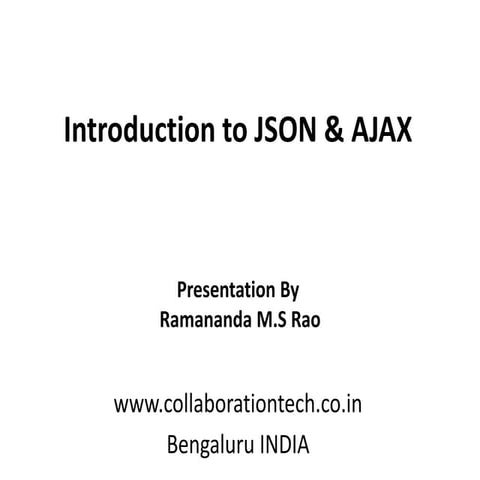 Introduction to JSON & AJAX

Presentation By
Ramananda M.S Rao

www.collaborationtech.co.in

Bengaluru INDIA